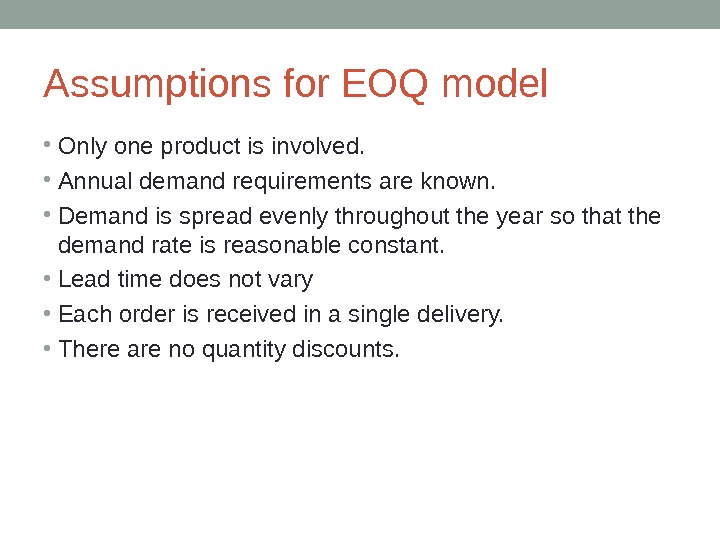 Assumptions for EOQ model

• Only one product is involved.
• Annual demand requirements are known.
• Demand is spread evenly throughout the year so that the demand rate is reasonable constant.
• Lead time does not vary
• Each order is received in a single delivery.
• There are no quantity discounts.